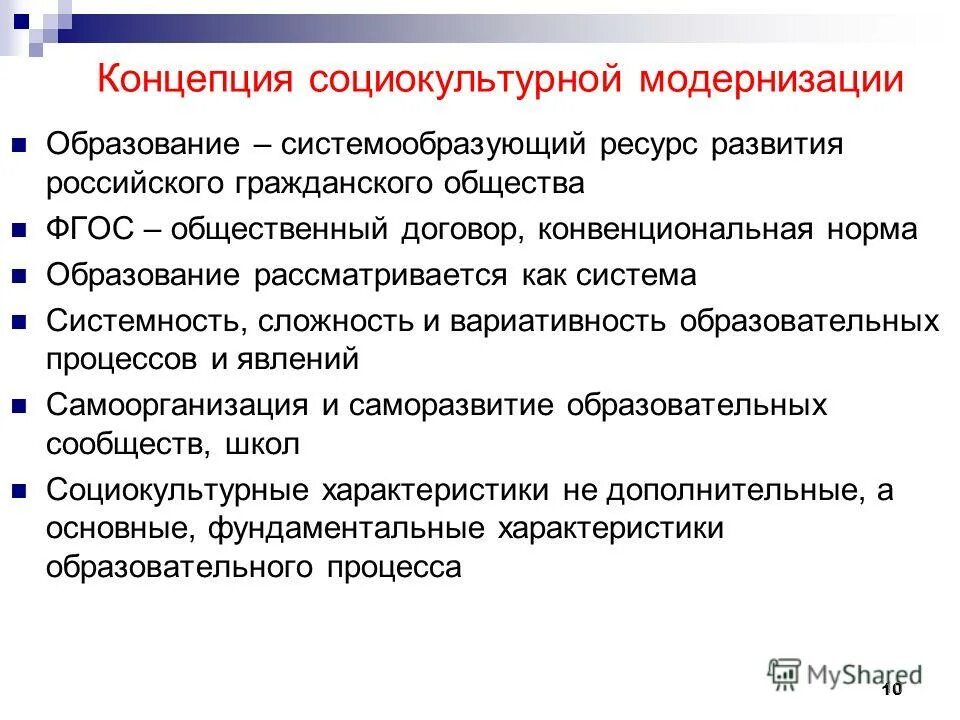 Концепция социокультурной модернизации

Образование – системообразующий ресурс развития российского гражданского общества

ФГОС – общественный договор, конвенциональная норма

Образование рассматривается как система

Системность, сложность и вариативность образовательных процессов и явлений

Самоорганизация и саморазвитие образовательных сообществ, школ

Социокультурные характеристики не дополнительные, а основные, фундаментальные характеристики образовательного процесса

MyShared

10